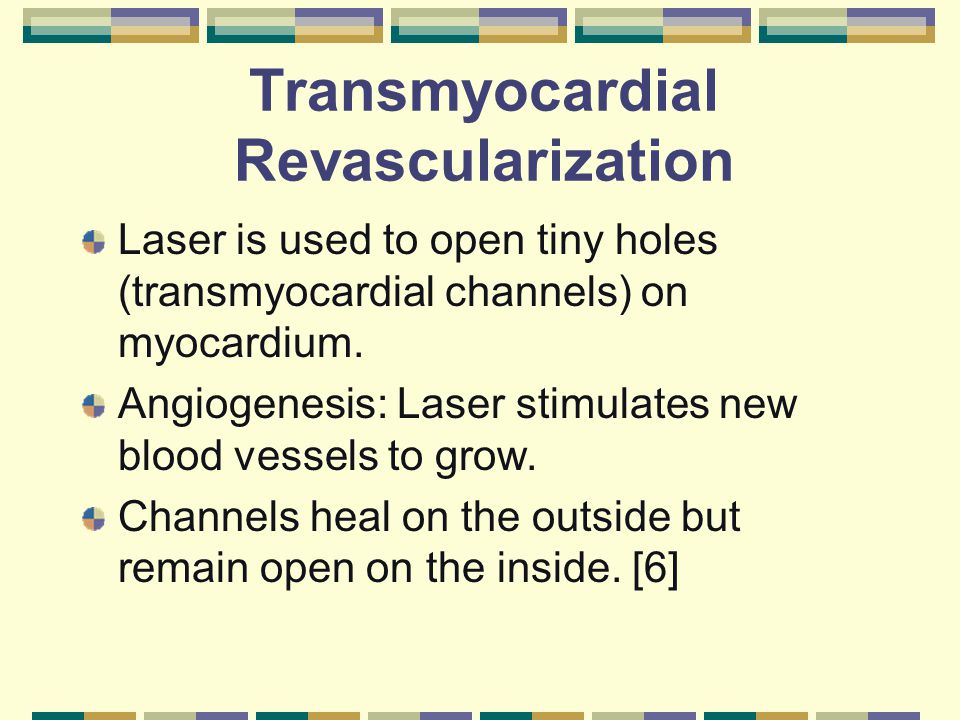 Transmyocardial Revascularization

Laser is used to open tiny holes (transmyocardial channels) on myocardium.

Angiogenesis: Laser stimulates new blood vessels to grow.

Channels heal on the outside but remain open on the inside. [6]